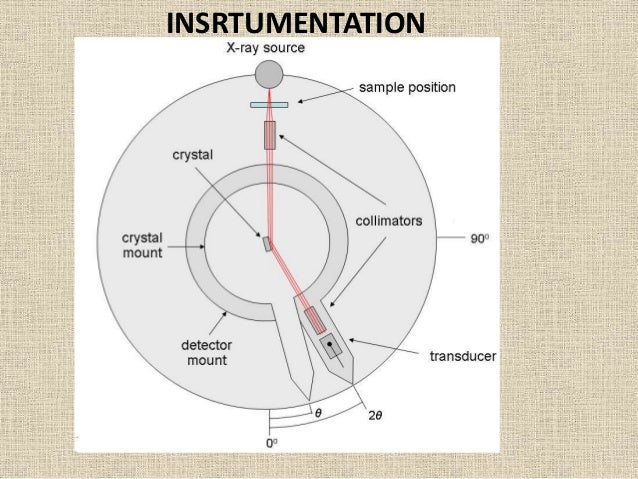 INSRTUMENTATION

X-ray source

sample position

crystal

collimators

crystal mount

$90^o$

detector mount

transducer

$\theta$

$2\theta$

$0^o$